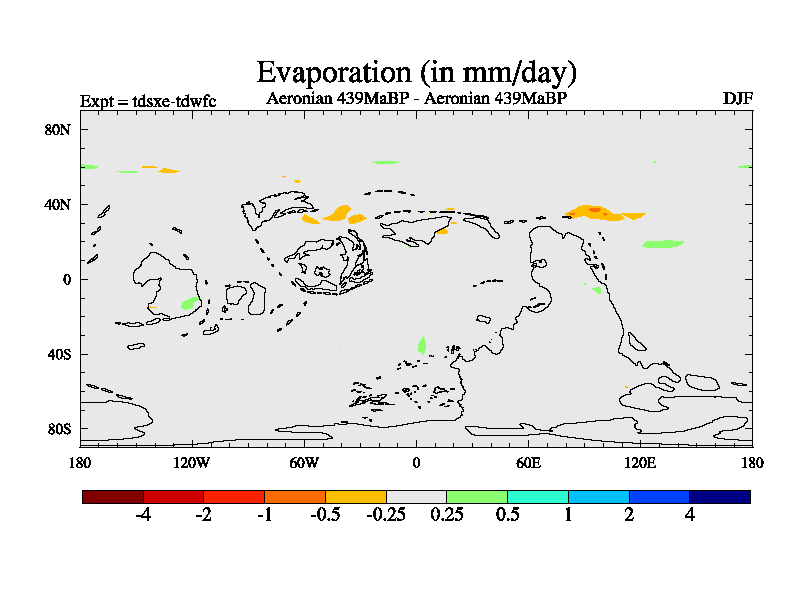 Evaporation (in mm/day)

Expt = tdsxe-tdwfc

Aeronian 439MaBP - Aeronian 439MaBP

DJF

80N
40N
0
40S
80S

180 120W 60W 0 60E 120E 180

-4 -2 -1 -0.5 -0.25 0.25 0.5 1 2 4